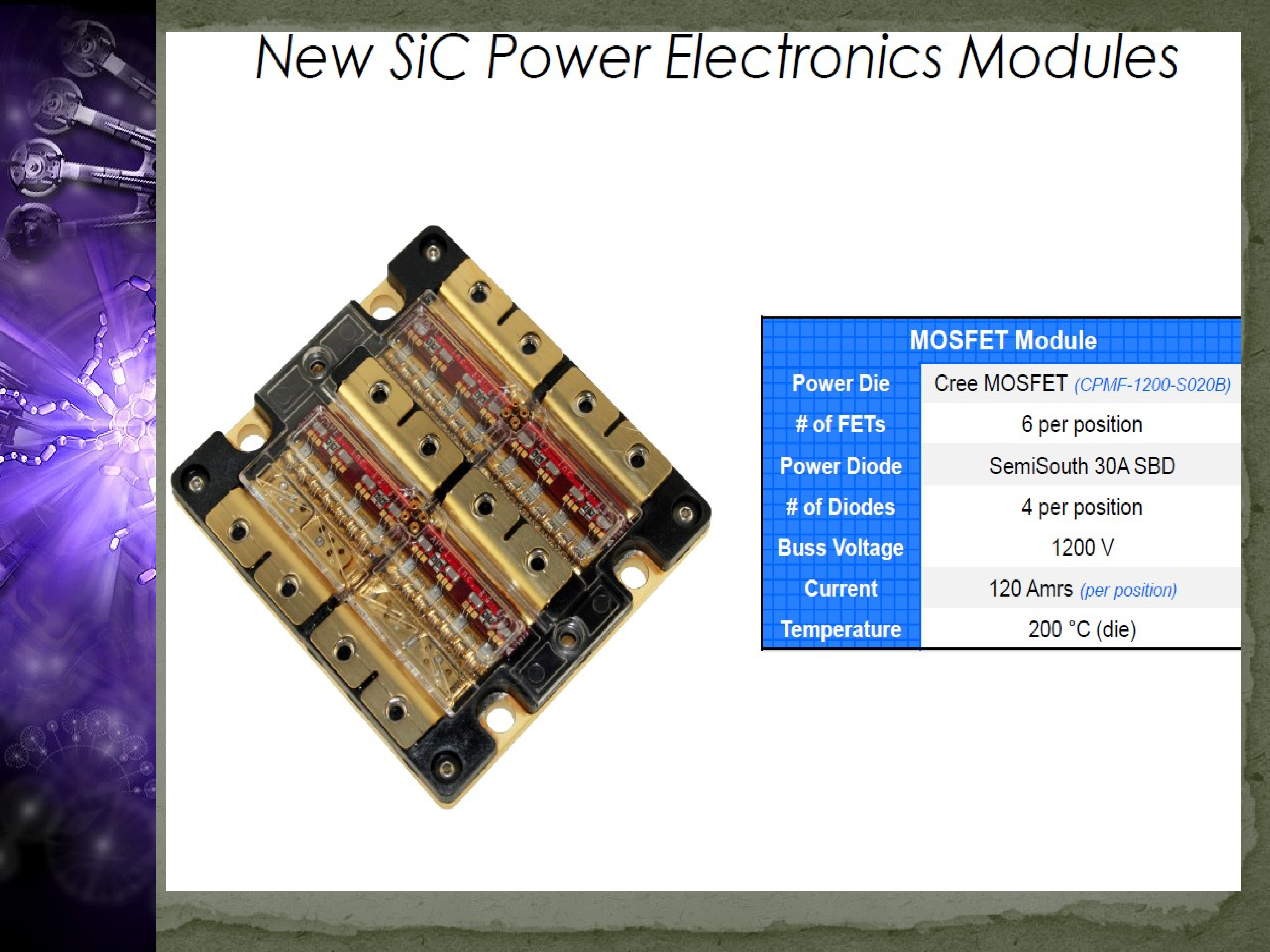 New SiC Power Electronics Modules

| MOSFET Module | |
|---|---|
| Power Die | Cree MOSFET (CPMF-1200-S020B) |
| # of FETs | 6 per position |
| Power Diode | SemiSouth 30A SBD |
| # of Diodes | 4 per position |
| Buss Voltage | 1200 V |
| Current | 120 Amrs (per position) |
| Temperature | 200 °C (die) |